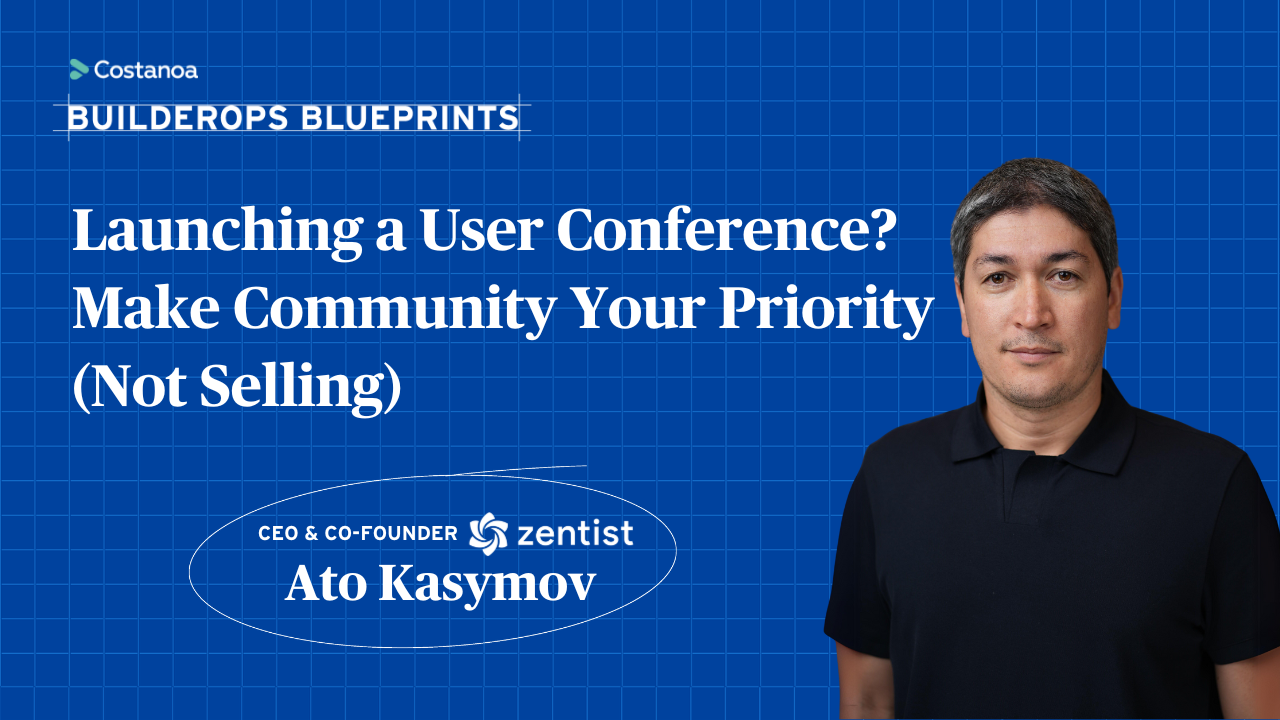 Costanoa

BUILDEROPS BLUEPRINTS

Launching a User Conference? Make Community Your Priority (Not Selling)

CEO & CO-FOUNDER zentist

Ato Kasymov